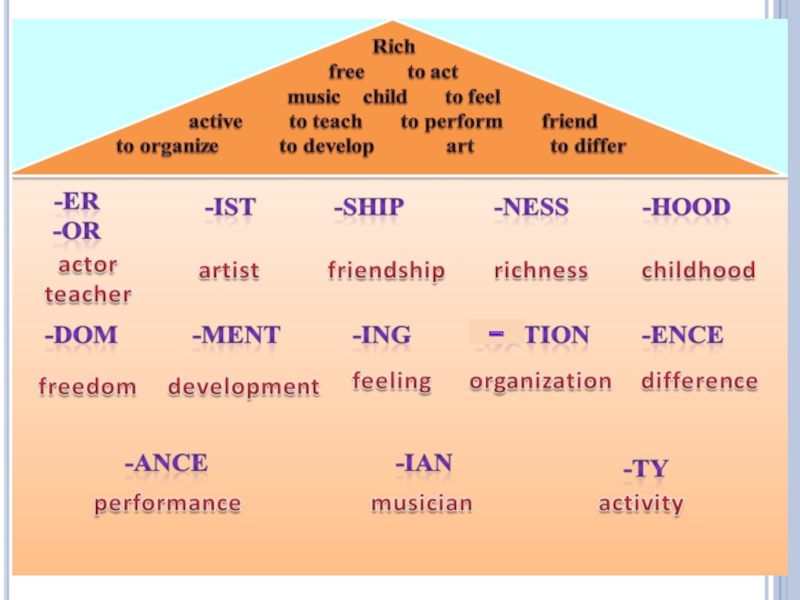 Rich
free to act
music child to feel
active to teach to perform friend
to organize to develop art to differ

-ER
-OR
actor
teacher

-IST
artist

-SHIP
friendship

-NESS
richness

-HOOD
childhood

-DOM
freedom

-MENT
development

-ING
feeling

- TION
organization

-ENCE
difference

-ANCE
performance

-IAN
musician

-TY
activity